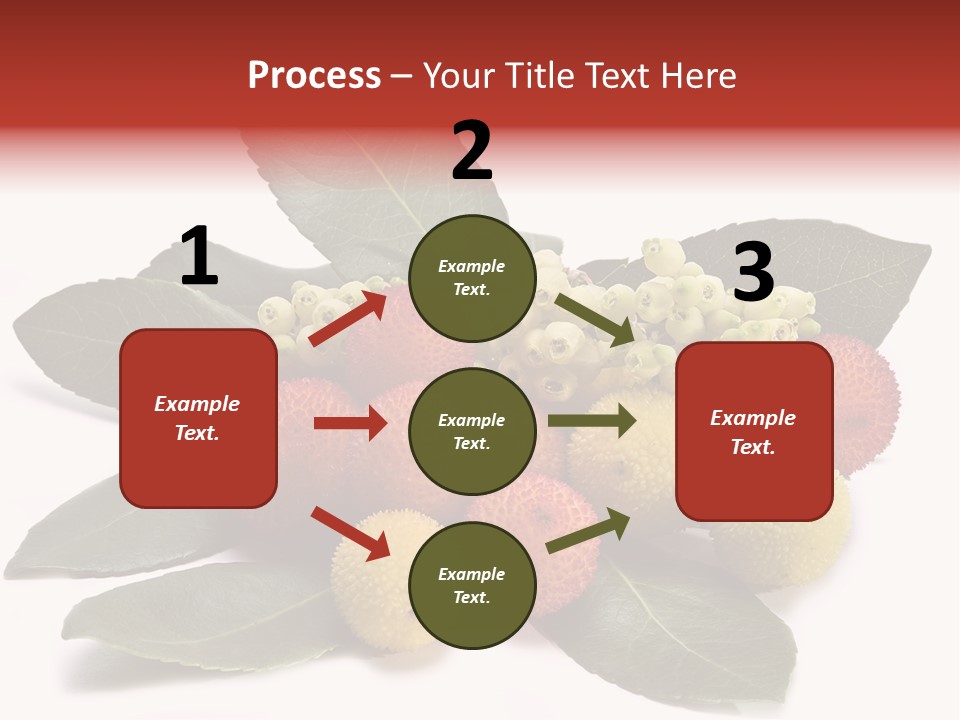 Process – Your Title Text Here

1

Example Text.

2

Example Text.

Example Text.

Example Text.

3

Example Text.